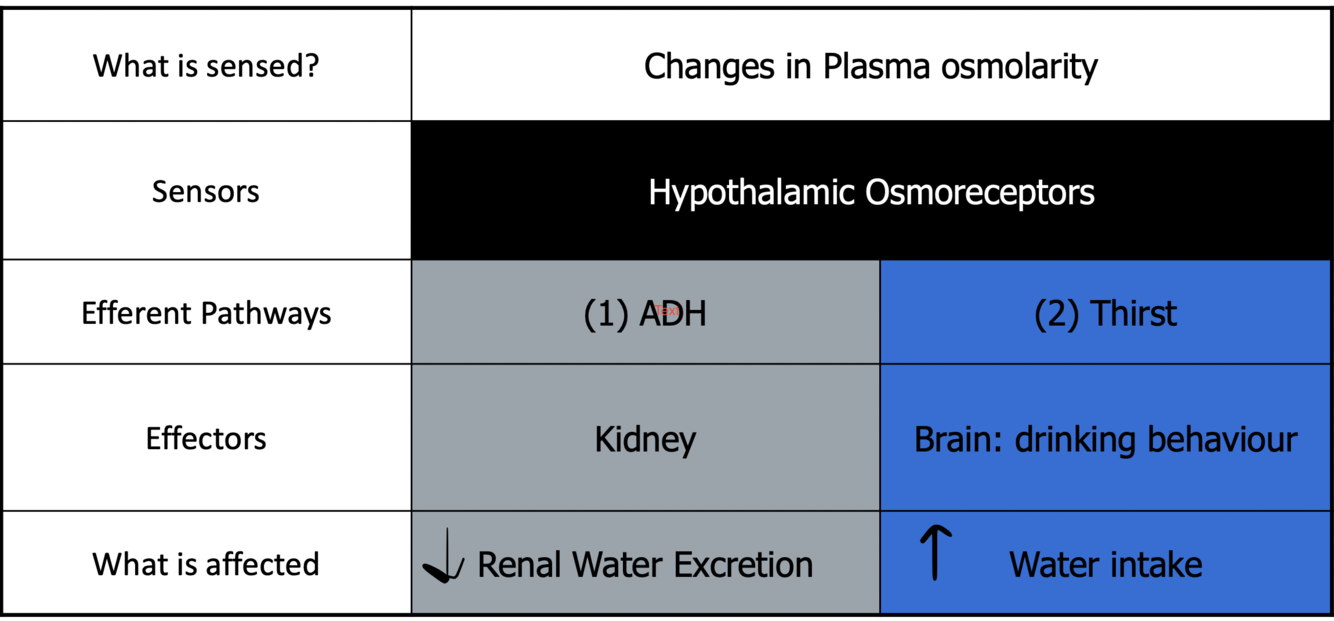 | What is sensed? | Changes in Plasma osmolarity | |
|---|---|---|
| Sensors | Hypothalamic Osmoreceptors | |
| Efferent Pathways | (1) ADH | (2) Thirst |
| Effectors | Kidney | Brain: drinking behaviour |
| What is affected | ↓ Renal Water Excretion | ↑ Water intake |